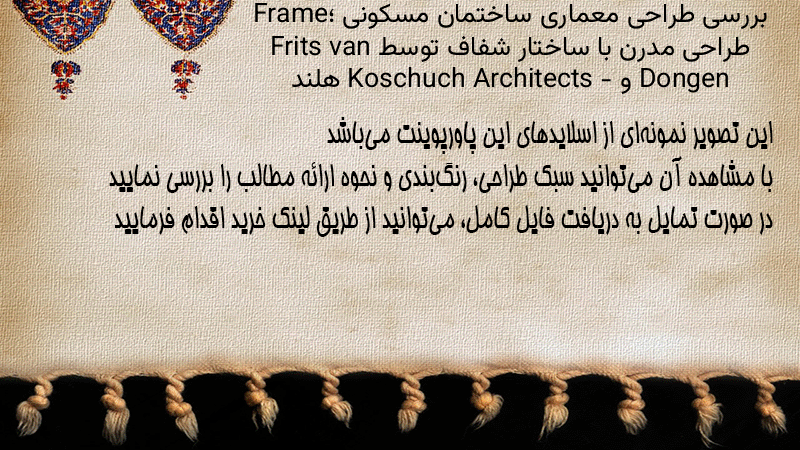 بررسی طراحی معماری ساختمان مسکونی Frame؛ طراحی مدرن با ساختار شفاف توسط Frits van Dongen و Koschuch Architects - هلند

این تصویر نمونه‌ای از اسلایدهای این پاورپوینت می‌باشد
با مشاهده آن می‌توانید سبک طراحی، رنگ‌بندی و نحوه ارائه مطالب را بررسی نمایید
در صورت تمایل به دریافت فایل کامل، می‌توانید از طریق لینک خرید اقدام فرمایید